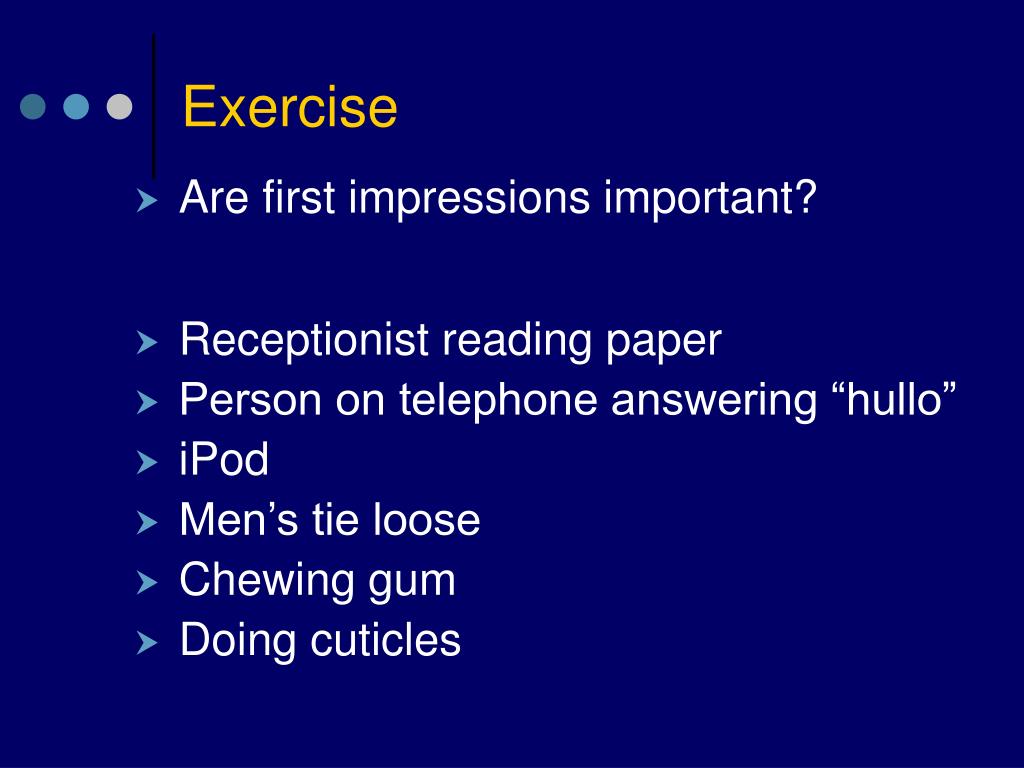 Exercise

Are first impressions important?

Receptionist reading paper
Person on telephone answering “hullo”
iPod
Men’s tie loose
Chewing gum
Doing cuticles